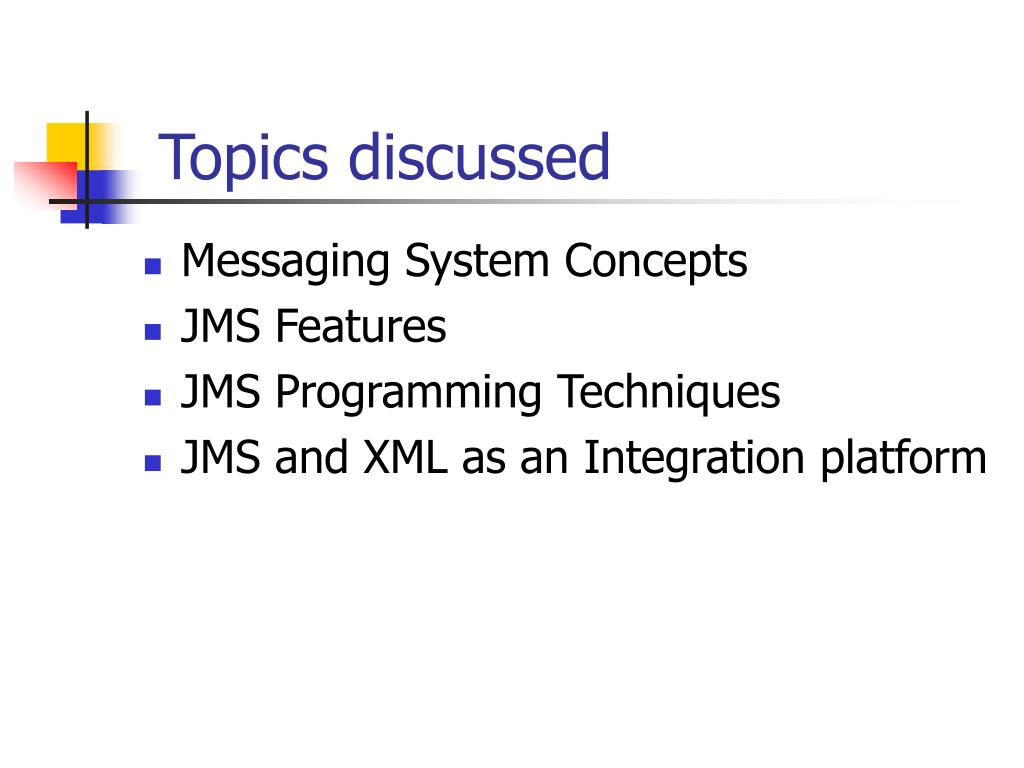 Topics discussed

- Messaging System Concepts
- JMS Features
- JMS Programming Techniques
- JMS and XML as an Integration platform